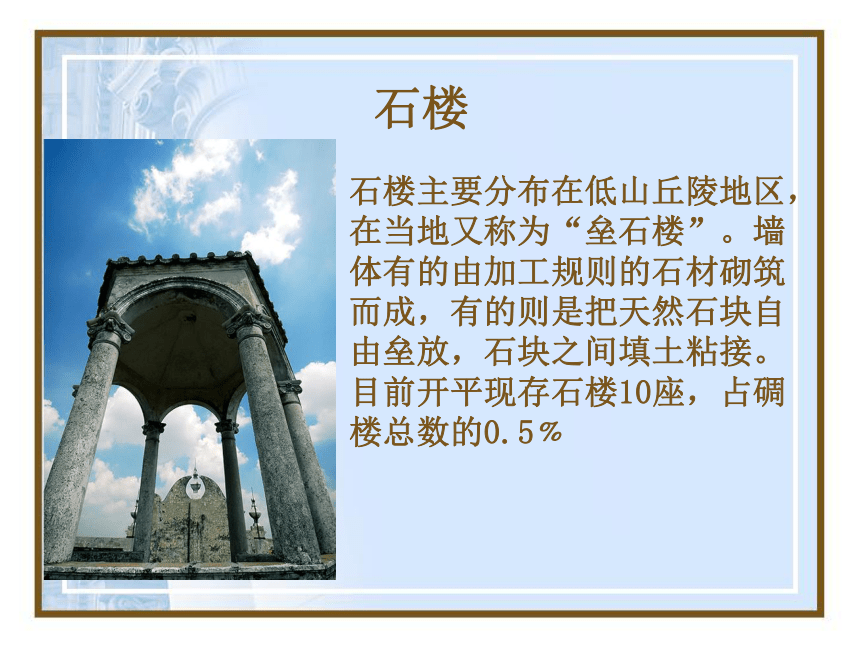 石楼

石楼主要分布在低山丘陵地区，在当地又称为“垒石楼”。墙体有的由加工规则的石材砌筑而成，有的则是把天然石块自由垒放，石块之间填土粘接。目前开平现存石楼10座，占碉楼总数的0.5％